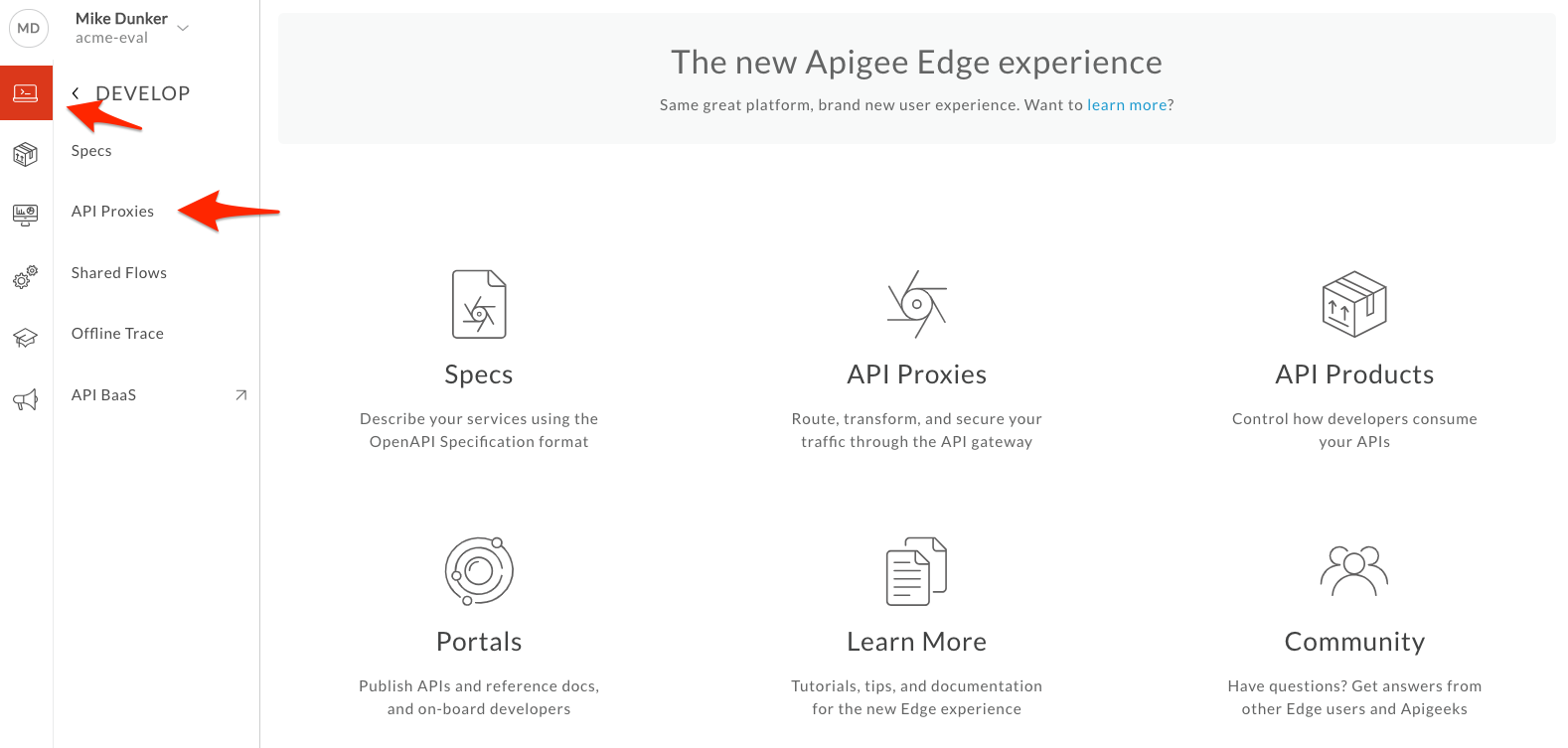 MD

Mike Dunker
acme-eval

DEVELOP

Specs

API Proxies

Shared Flows

Offline Trace

API BaaS

The new Apigee Edge experience

Same great platform, brand new user experience. Want to learn more?

Specs

Describe your services using the OpenAPI Specification format

API Proxies

Route, transform, and secure your traffic through the API gateway

API Products

Control how developers consume your APIs

Portals

Publish APIs and reference docs, and on-board developers

Learn More

Tutorials, tips, and documentation for the new Edge experience

Community

Have questions? Get answers from other Edge users and Apigeeks